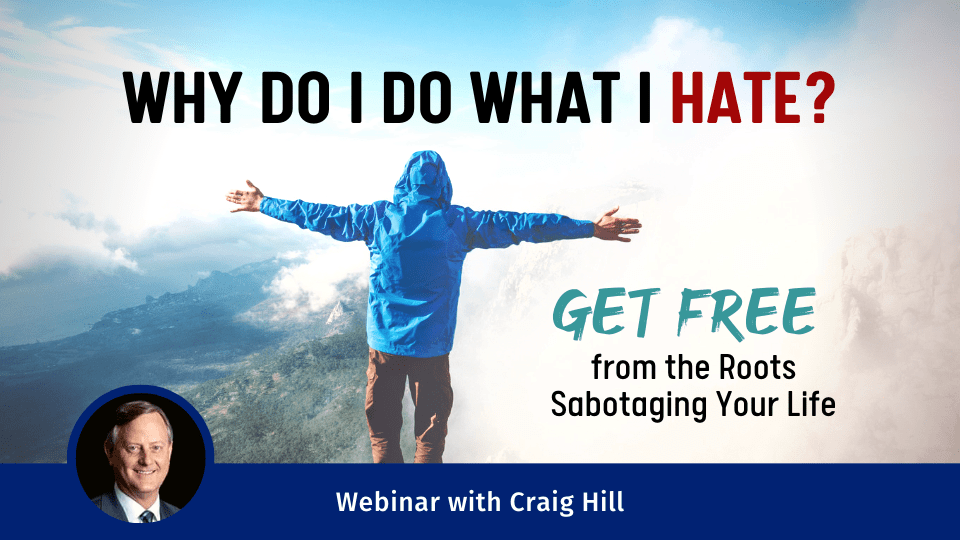 WHY DO I DO WHAT I HATE?

GET FREE
from the Roots
Sabotaging Your Life

Webinar with Craig Hill